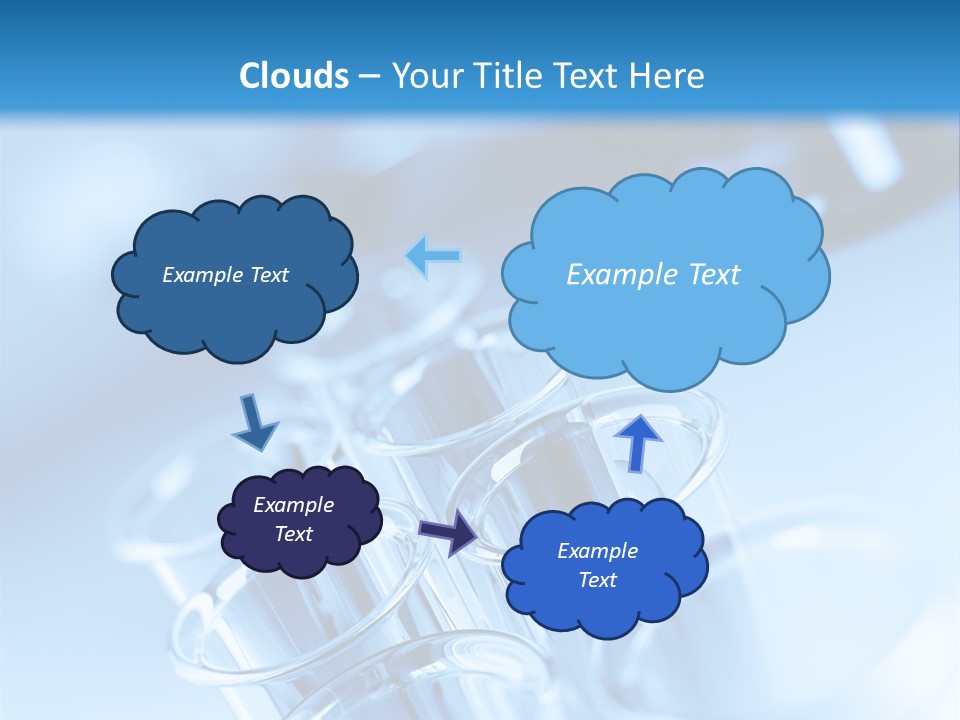 Clouds – Your Title Text Here

Example Text

Example Text

Example Text

Example Text